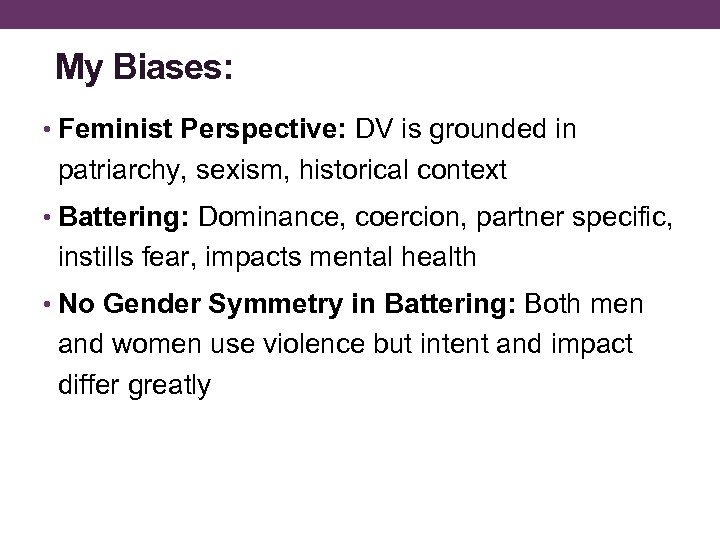 My Biases:

• Feminist Perspective: DV is grounded in patriarchy, sexism, historical context

• Battering: Dominance, coercion, partner specific, instills fear, impacts mental health

• No Gender Symmetry in Battering: Both men and women use violence but intent and impact differ greatly